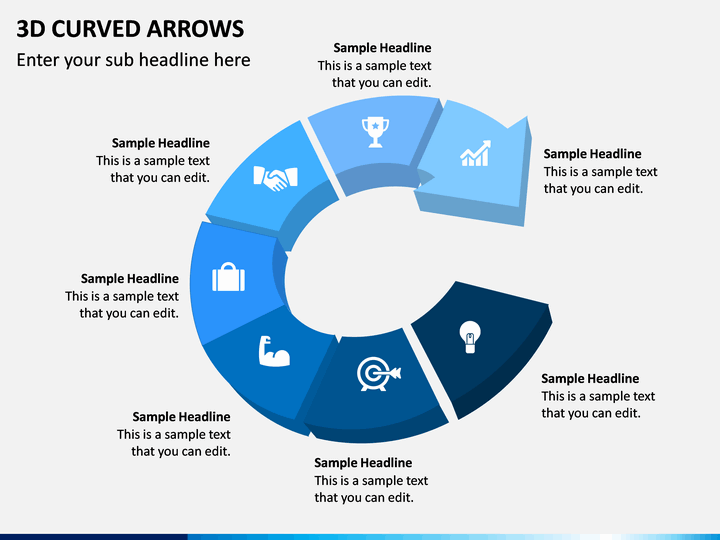 3D CURVED ARROWS

Enter your sub headline here

Sample Headline
This is a sample text that you can edit.

Sample Headline
This is a sample text that you can edit.

Sample Headline
This is a sample text that you can edit.

Sample Headline
This is a sample text that you can edit.

Sample Headline
This is a sample text that you can edit.

Sample Headline
This is a sample text that you can edit.

Sample Headline
This is a sample text that you can edit.